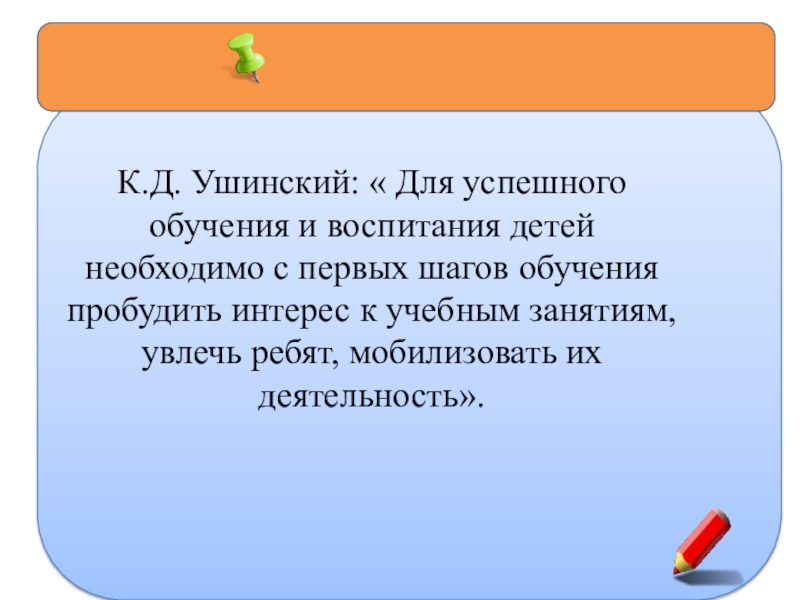 К.Д. Ушинский: « Для успешного обучения и воспитания детей необходимо с первых шагов обучения пробудить интерес к учебным занятиям, увлечь ребят, мобилизовать их деятельность».